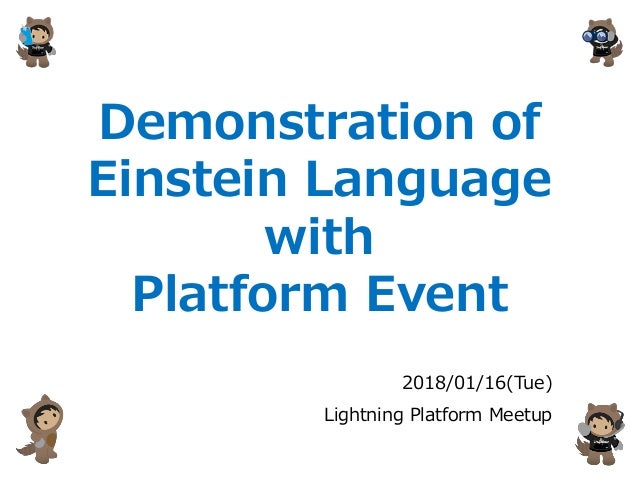 Demonstration of Einstein Language with Platform Event

2018/01/16(Tue)

Lightning Platform Meetup